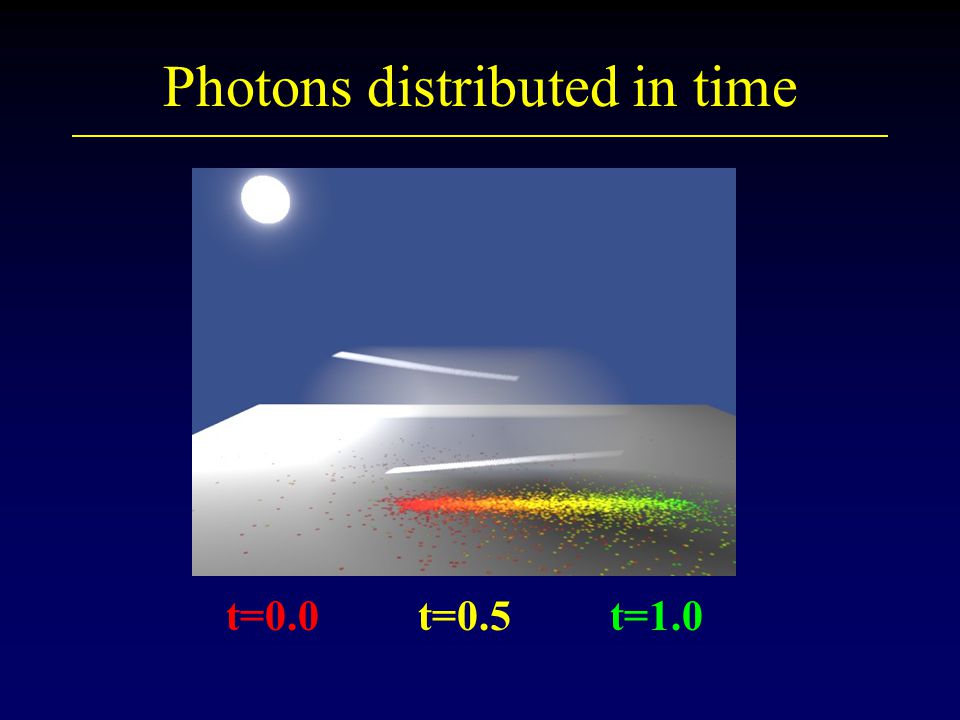 Photons distributed in time

t=0.0 t=0.5 t=1.0